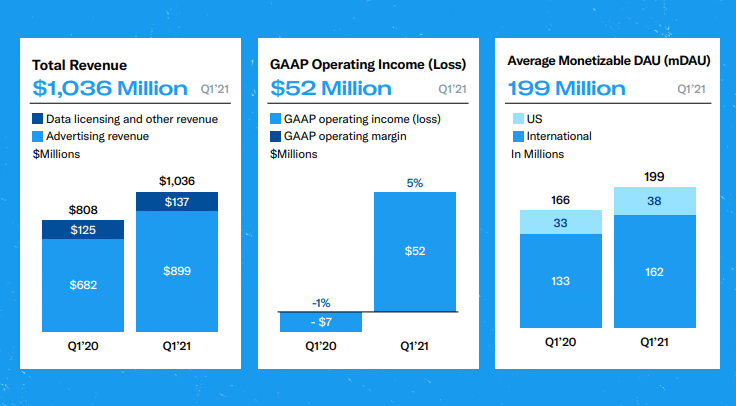 Total Revenue
$1,036 Million Q1'21

Data licensing and other revenue
Advertising revenue
$Millions

$808
$125
$682
Q1'20

$1,036
$137
$899
Q1'21

GAAP Operating Income (Loss)
$52 Million Q1'21

GAAP operating income (loss)
GAAP operating margin
$Millions

-1%
- $7
Q1'20

5%
$52
Q1'21

Average Monetizable DAU (mDAU)
199 Million Q1'21

US
International
In Millions

166
33
133
Q1'20

199
38
162
Q1'21